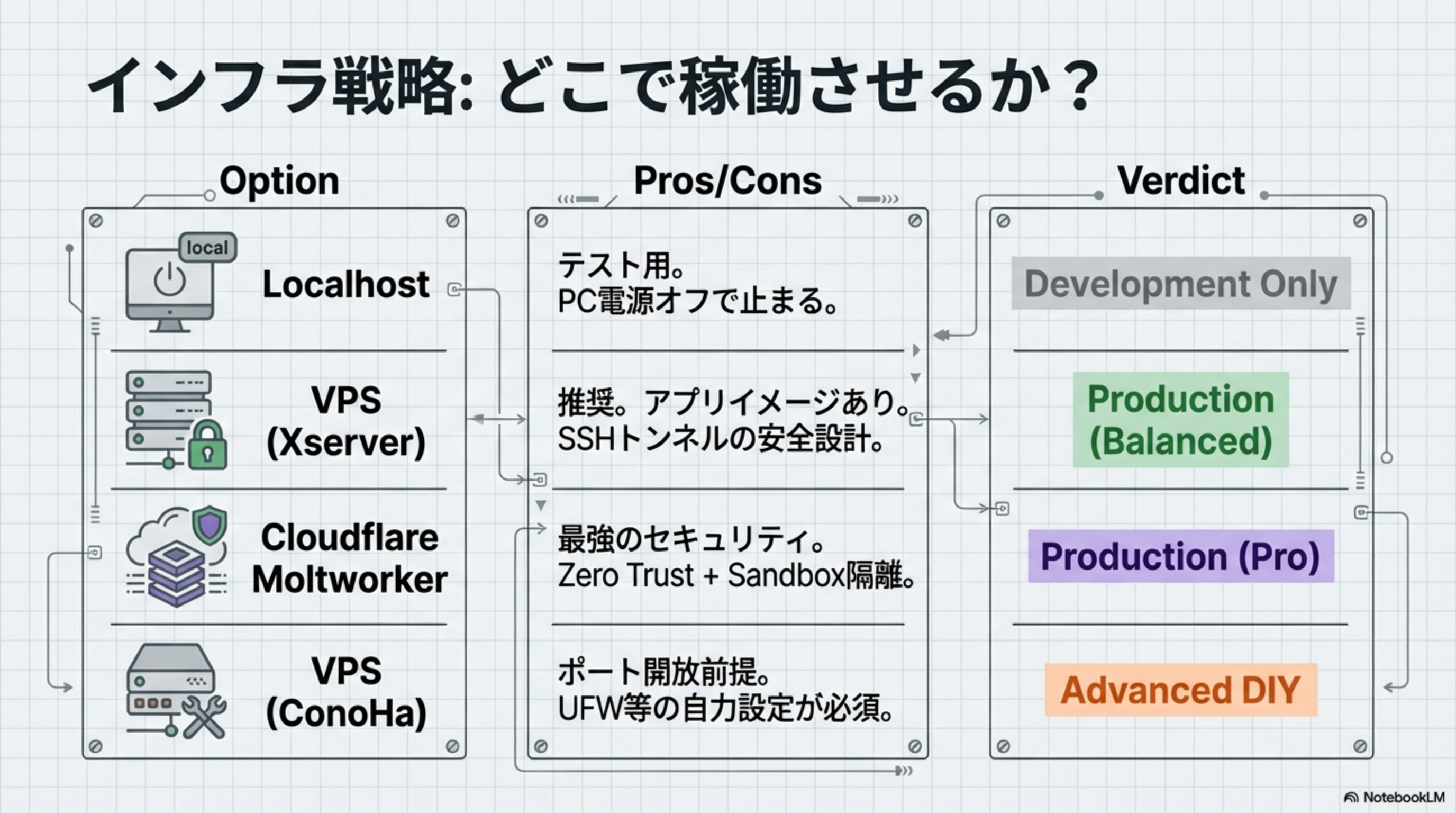 インフラ戦略: どこで稼働させるか？

| Option | Pros/Cons | Verdict |
|---|---|---|
| local Localhost | テスト用。PC電源オフで止まる。 | Development Only |
| VPS (Xserver) | 推奨。アプリイメージあり。SSHトンネルの安全設計。 | Production (Balanced) |
| Cloudflare Moltworker | 最強のセキュリティ。Zero Trust + Sandbox隔離。 | Production (Pro) |
| VPS (ConoHa) | ポート開放前提。UFW等の自力設定が必須。 | Advanced DIY |

NotebookLM